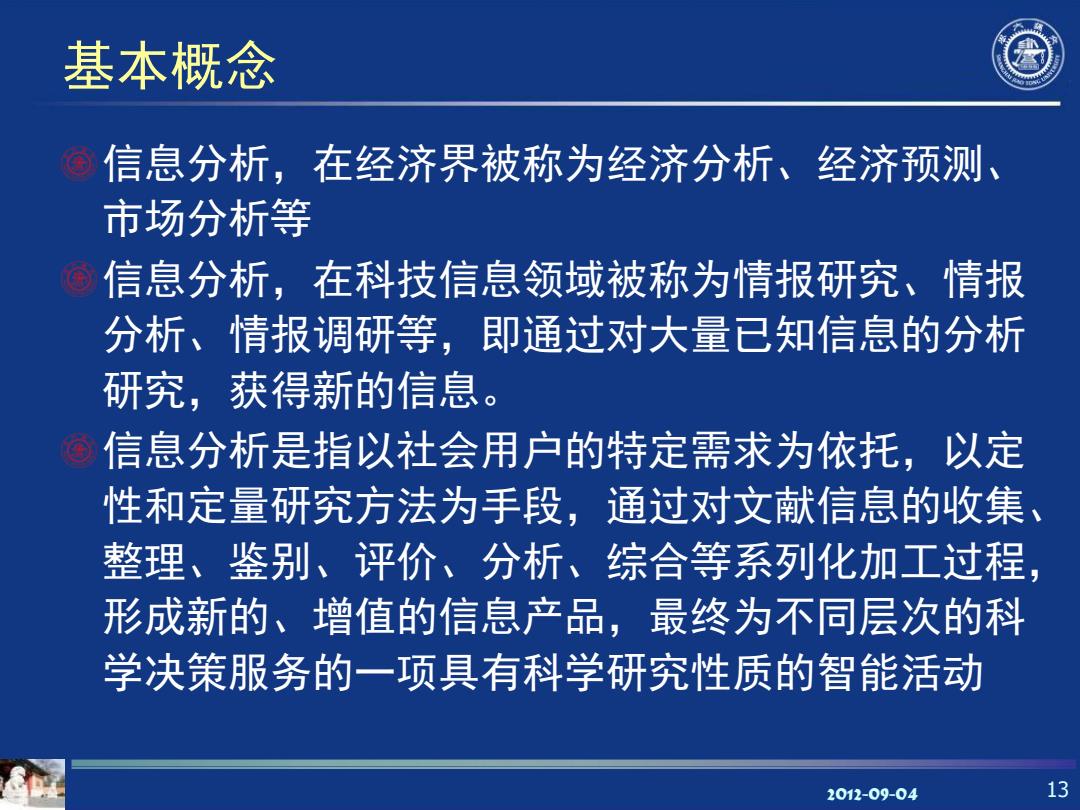 基本概念

信息分析，在经济界被称为经济分析、经济预测、市场分析等

信息分析，在科技信息领域被称为情报研究、情报分析、情报调研等，即通过对大量已知信息的分析研究，获得新的信息。

信息分析是指以社会用户的特定需求为依托，以定性和定量研究方法为手段，通过对文献信息的收集、整理、鉴别、评价、分析、综合等系列化加工过程，形成新的、增值的信息产品，最终为不同层次的科学决策服务的一项具有科学研究性质的智能活动

2012-09-04

13